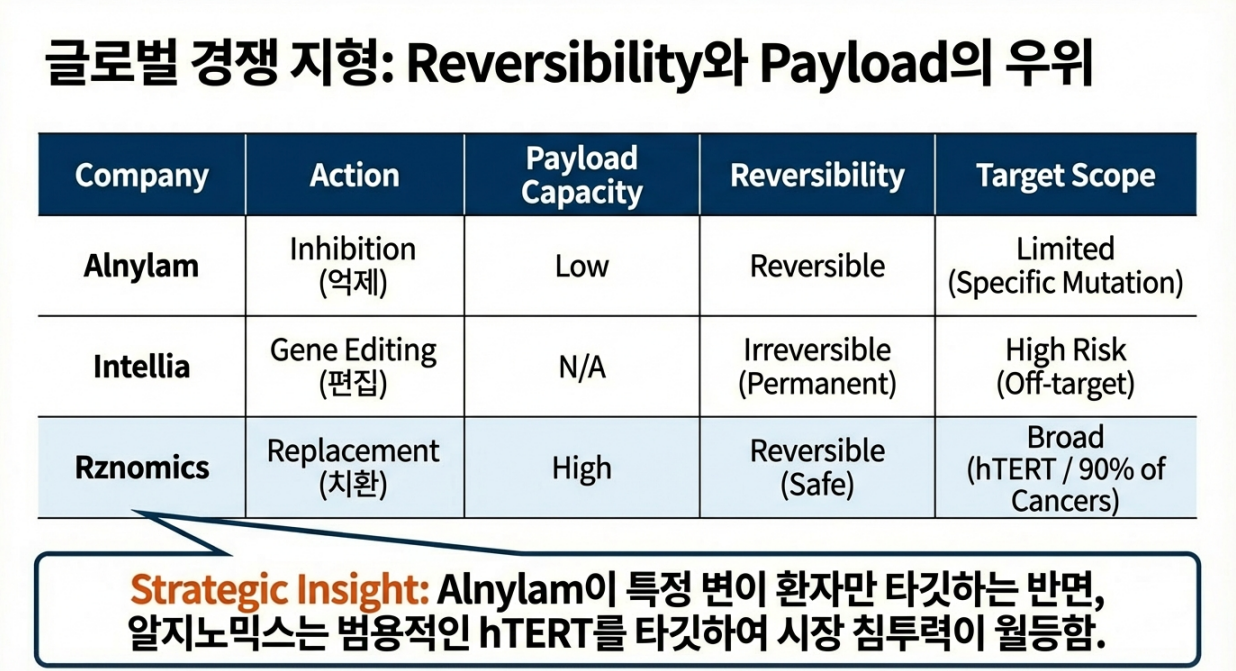 글로벌 경쟁 지형: Reversibility와 Payload의 우위

| Company | Action | Payload Capacity | Reversibility | Target Scope |
|---|---|---|---|---|
| Alnylam | Inhibition (억제) | Low | Reversible | Limited (Specific Mutation) |
| Intellia | Gene Editing (편집) | N/A | Irreversible (Permanent) | High Risk (Off-target) |
| Rznomics | Replacement (치환) | High | Reversible (Safe) | Broad (hTERT / 90% of Cancers) |

Strategic Insight: Alnylam이 특정 변이 환자만 타깃하는 반면, 알지노믹스는 범용적인 hTERT를 타깃하여 시장 침투력이 월등함.